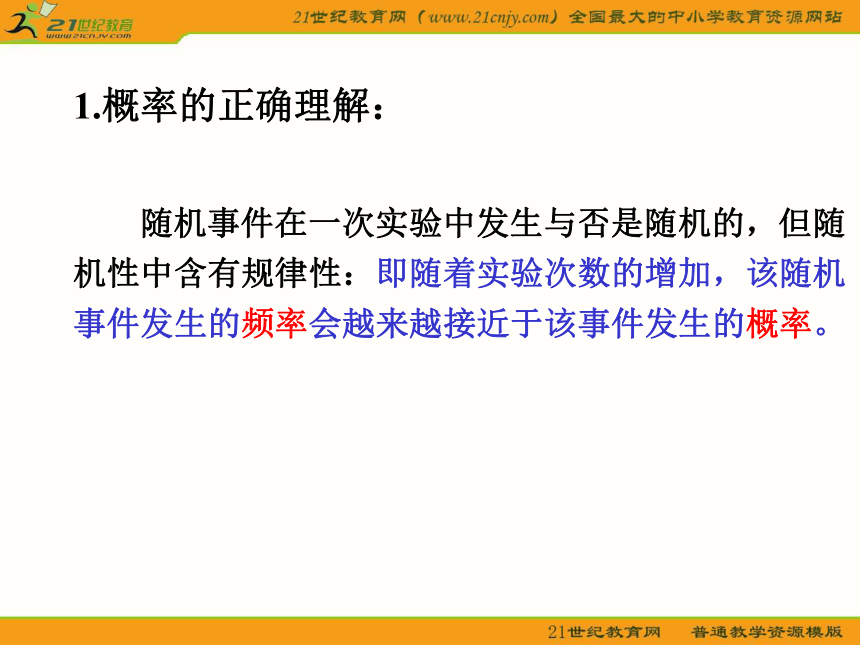 21世纪教育
www.21cnjy.com

21世纪教育网（www.21cnjy.com）全国最大的中小学教育资源网站

1.概率的正确理解：

随机事件在一次实验中发生与否是随机的，但随机性中含有规律性：即随着实验次数的增加，该随机事件发生的频率会越来越接近于该事件发生的概率。

21世纪教育网 普通教学资源模版